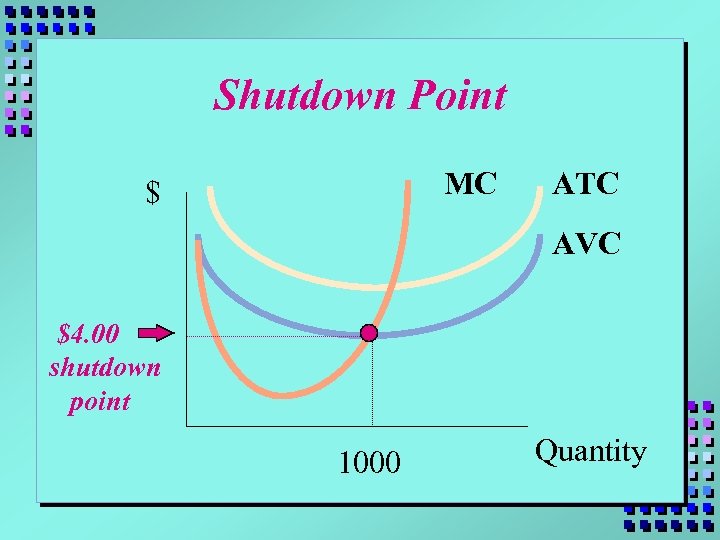 Shutdown Point

$

MC

ATC

AVC

$4.00 shutdown point

1000

Quantity